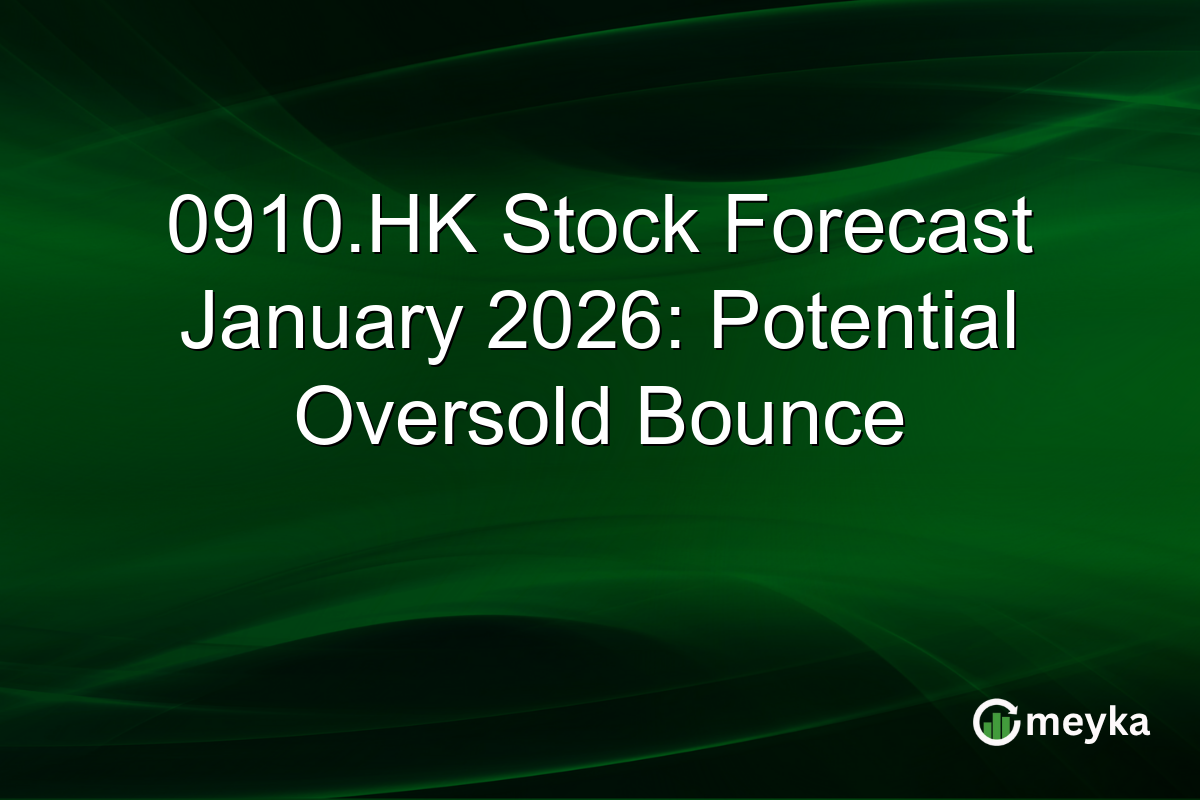 0910.HK Stock Forecast January 2026: Potential Oversold Bounce

meyka